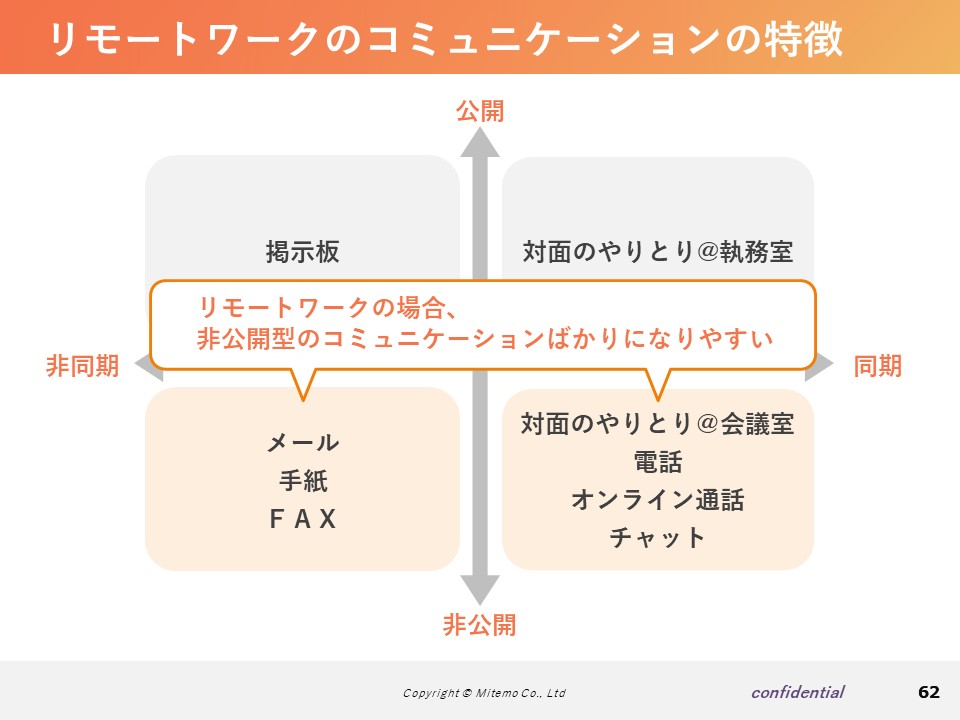 リモートワークのコミュニケーションの特徴

公開

掲示板

対面のやりとり@執務室

リモートワークの場合、
非公開型のコミュニケーションばかりになりやすい

非同期

同期

メール
手紙
ＦＡＸ

対面のやりとり@会議室
電話
オンライン通話
チャット

非公開

Copyright © Mitemo Co., Ltd

confidential

62